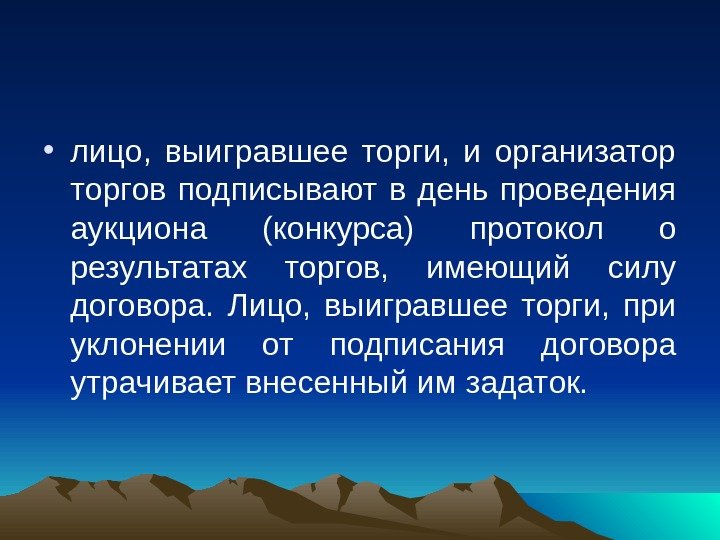 • лицо, выигравшее торги, и организатор торгов подписывают в день проведения аукциона (конкурса) протокол о результатах торгов, имеющий силу договора. Лицо, выигравшее торги, при уклонении от подписания договора утрачивает внесенный им задаток.